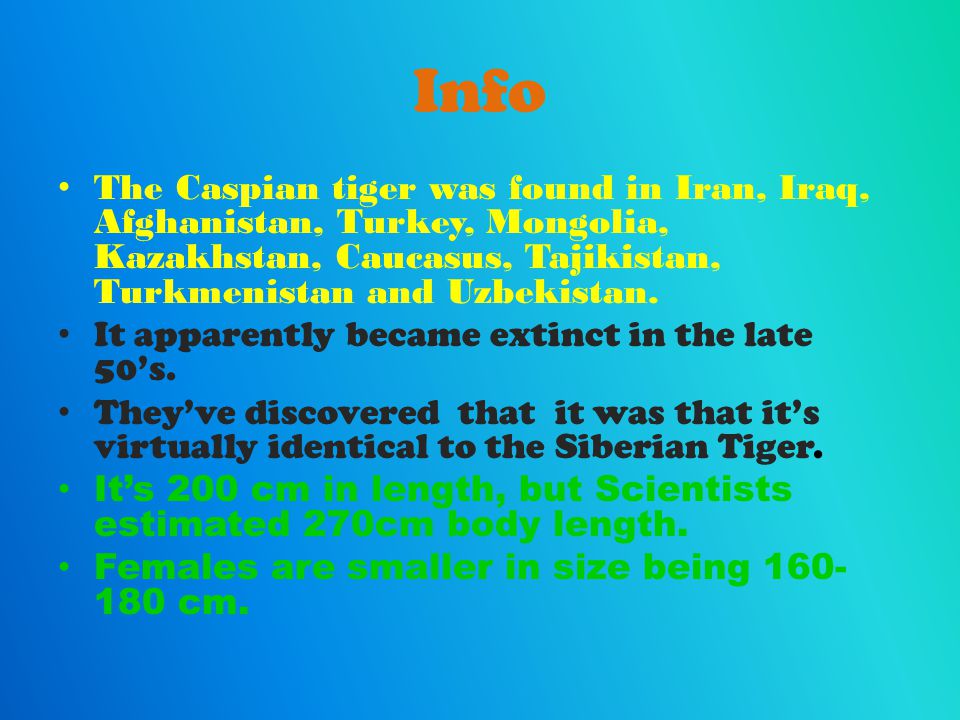 Info

• The Caspian tiger was found in Iran, Iraq, Afghanistan, Turkey, Mongolia, Kazakhstan, Caucasus, Tajikistan, Turkmenistan and Uzbekistan.
• It apparently became extinct in the late 50's.
• They've discovered that it was that it's virtually identical to the Siberian Tiger.
• It's 200 cm in length, but Scientists estimated 270cm body length.
• Females are smaller in size being 160-180 cm.